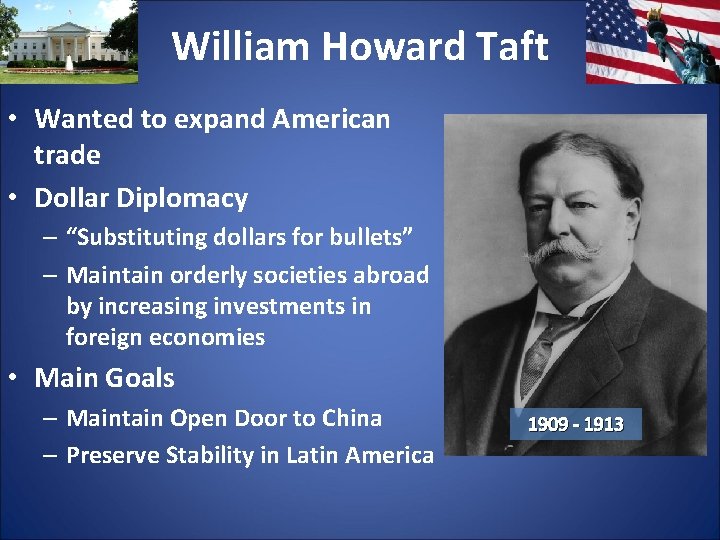 William Howard Taft

• Wanted to expand American trade
• Dollar Diplomacy
– “Substituting dollars for bullets”
– Maintain orderly societies abroad by increasing investments in foreign economies
• Main Goals
– Maintain Open Door to China
– Preserve Stability in Latin America

1909 - 1913